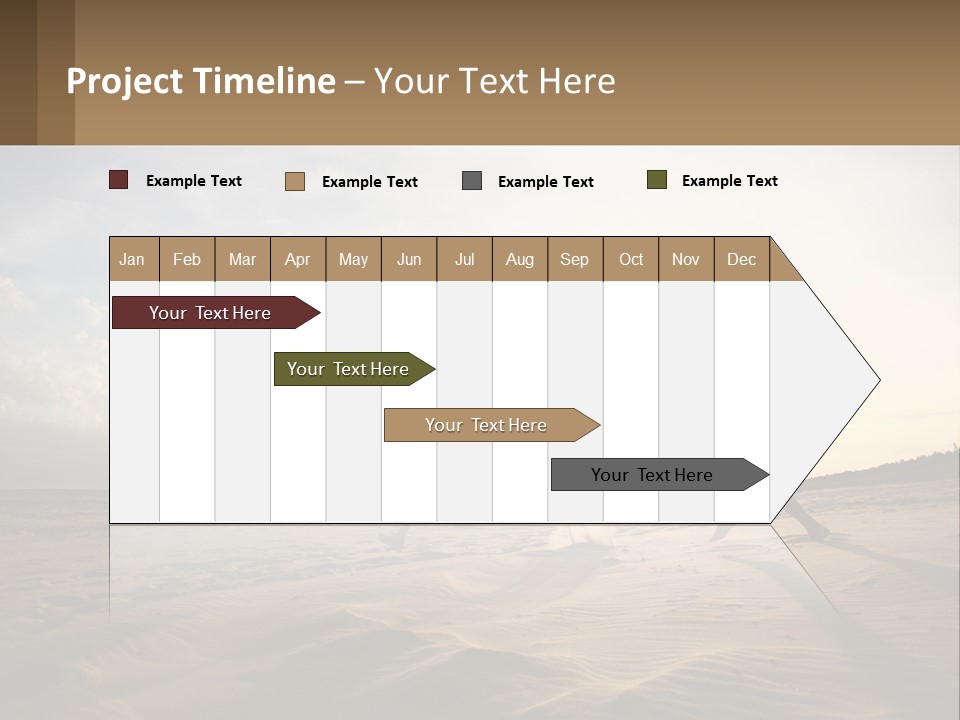 Project Timeline – Your Text Here

Example Text Example Text Example Text Example Text

| Jan | Feb | Mar | Apr | May | Jun | Jul | Aug | Sep | Oct | Nov | Dec |
|---|---|---|---|---|---|---|---|---|---|---|---|

Your Text Here

Your Text Here

Your Text Here

Your Text Here